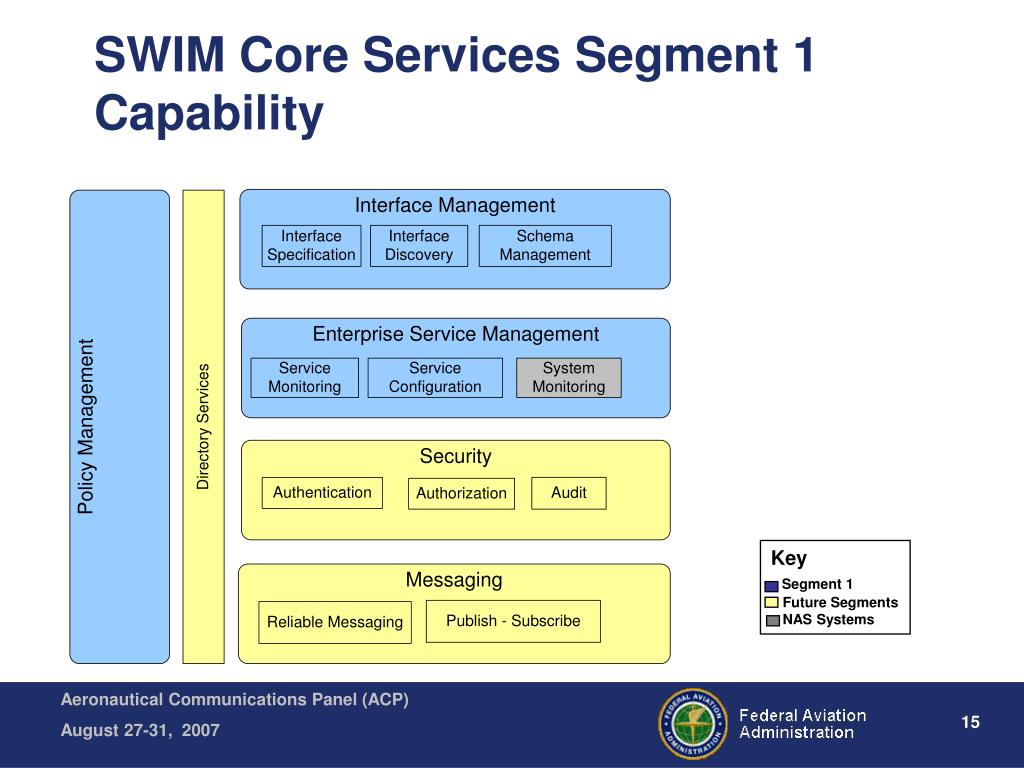 SWIM Core Services Segment 1 Capability

Policy Management

Directory Services

Interface Management

Interface Specification

Interface Discovery

Schema Management

Enterprise Service Management

Service Monitoring

Service Configuration

System Monitoring

Security

Authentication

Authorization

Audit

Messaging

Reliable Messaging

Publish - Subscribe

Key

Segment 1

Future Segments

NAS Systems

Aeronautical Communications Panel (ACP)

August 27-31, 2007

FEDERAL AVIATION ADMINISTRATION

Federal Aviation Administration

15